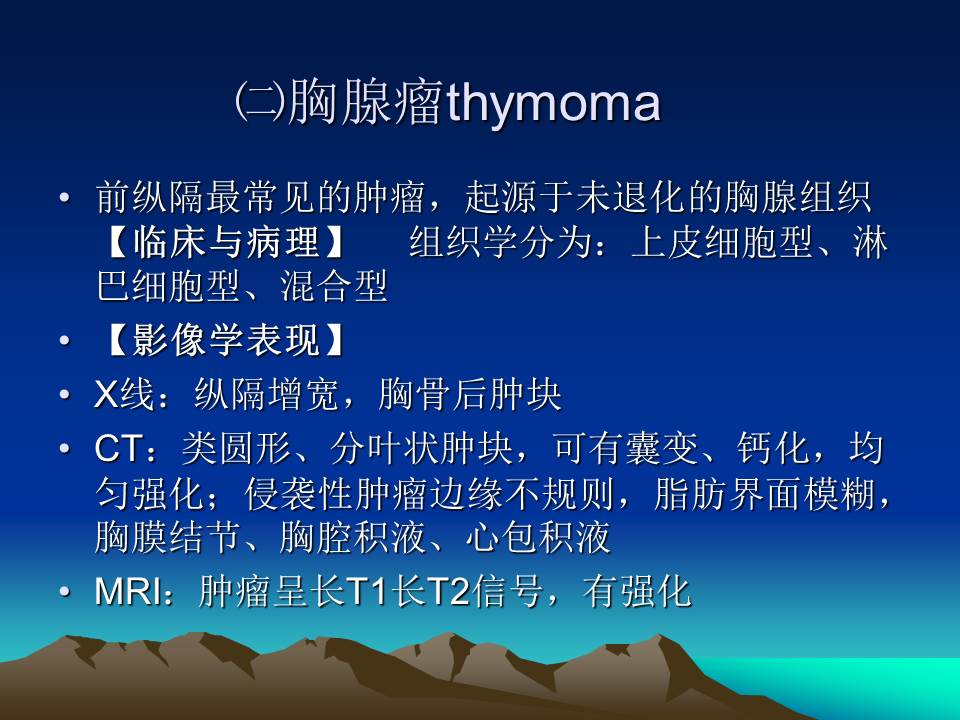 ㈡胸腺瘤thymoma

• 前纵隔最常见的肿瘤，起源于未退化的胸腺组织【临床与病理】　组织学分为：上皮细胞型、淋巴细胞型、混合型

• 【影像学表现】

• X线：纵隔增宽，胸骨后肿块

• CT：类圆形、分叶状肿块，可有囊变、钙化，均匀强化；侵袭性肿瘤边缘不规则，脂肪界面模糊，胸膜结节、胸腔积液、心包积液

• MRI：肿瘤呈长T1长T2信号，有强化